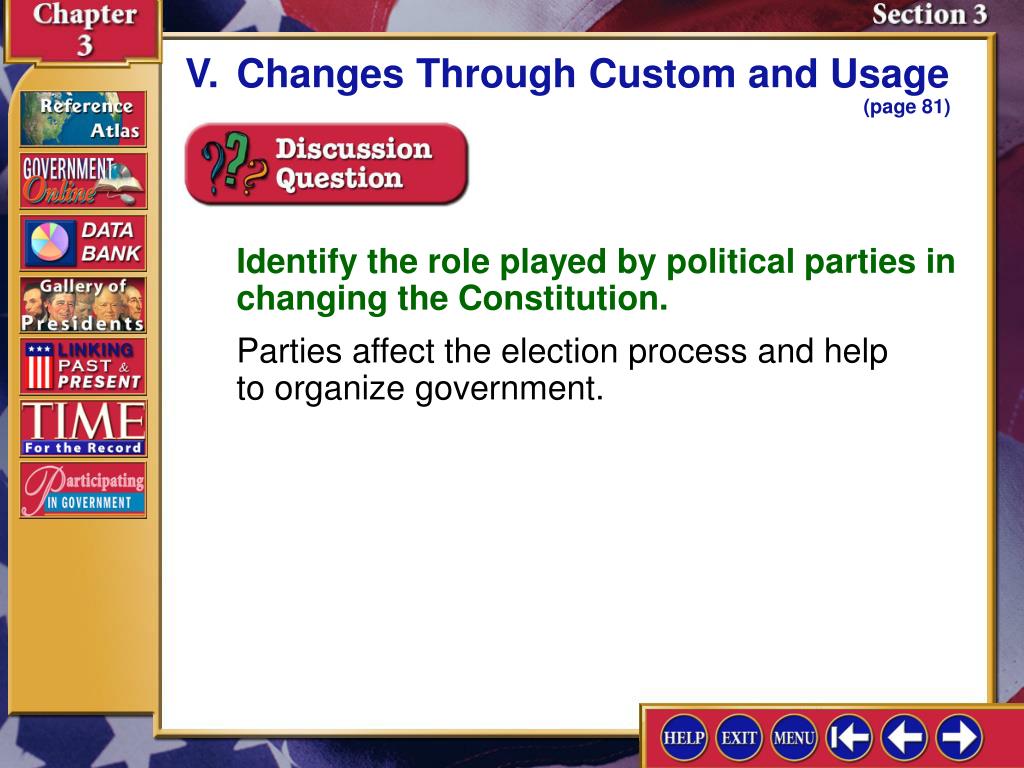 Chapter 3

Section 3

Reference Atlas

GOVERNMENT Online

DATA BANK

Gallery of Presidents

LINKING PAST & PRESENT

TIME For the Record

Participating IN GOVERNMENT

V. Changes Through Custom and Usage
(page 81)

Discussion Question

Identify the role played by political parties in changing the Constitution.

Parties affect the election process and help to organize government.

HELP EXIT MENU